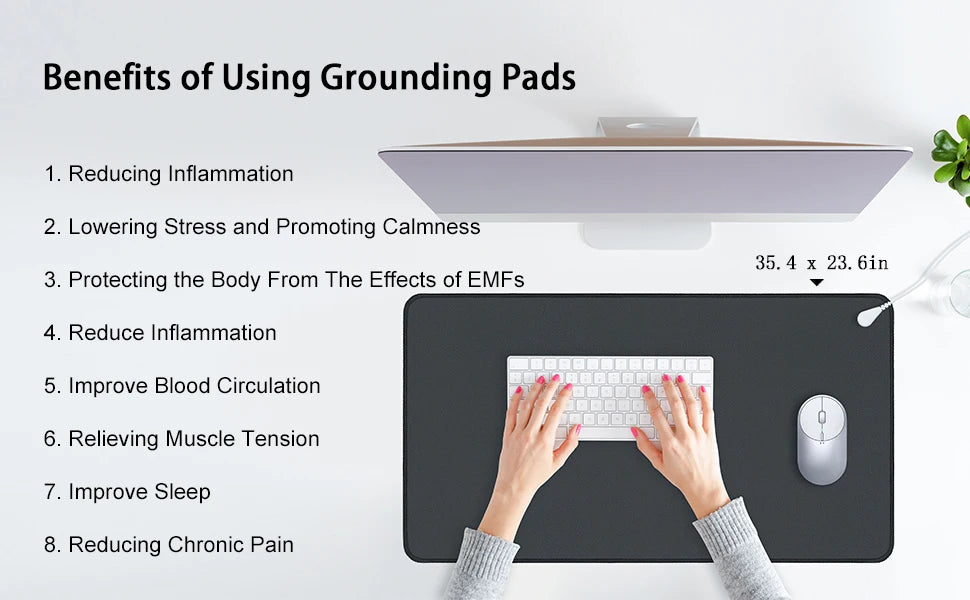 Benefits of Using Grounding Pads

1. Reducing Inflammation

2. Lowering Stress and Promoting Calmness

3. Protecting the Body From The Effects of EMFs

4. Reduce Inflammation

5. Improve Blood Circulation

6. Relieving Muscle Tension

7. Improve Sleep

8. Reducing Chronic Pain

35.4 x 23.6in